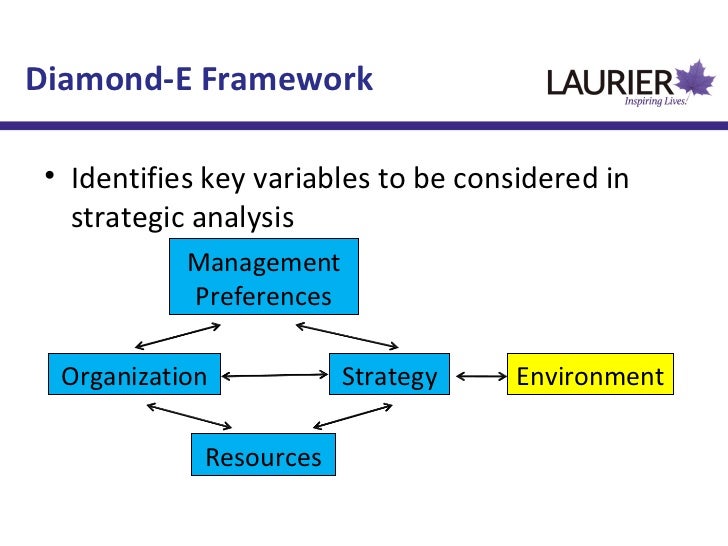 Diamond-E Framework

LAURIER
Inspiring Lives.

• Identifies key variables to be considered in strategic analysis

Management Preferences

Organization

Strategy

Environment

Resources